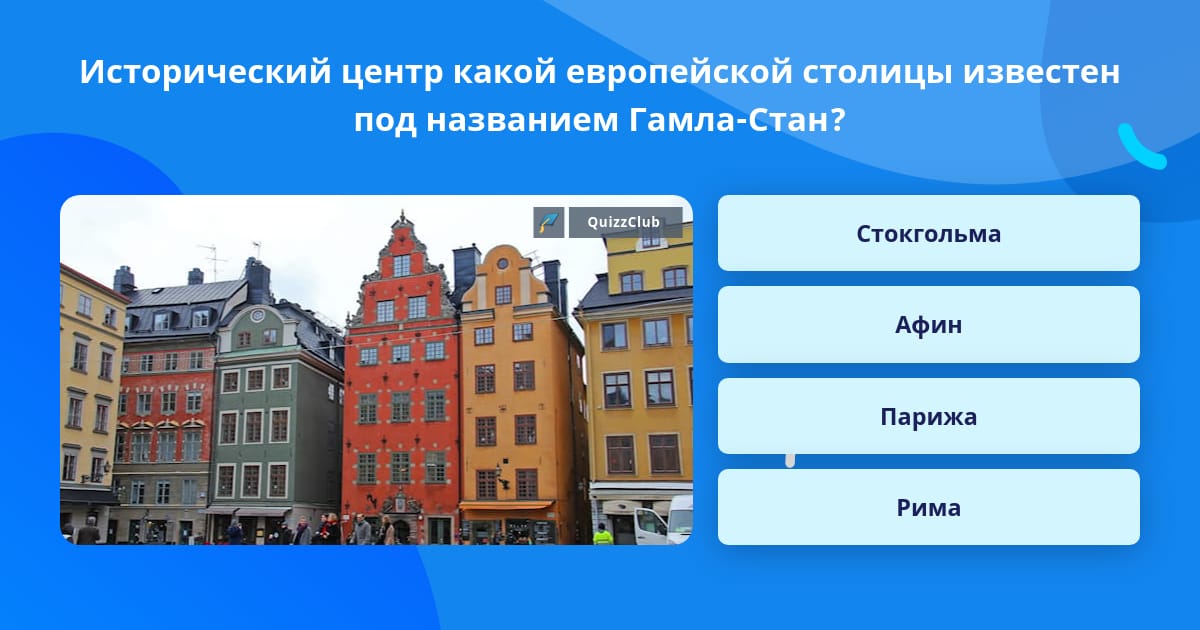 Исторический центр какой европейской столицы известен под названием Гамла-Стан?

QuizzClub

Стокгольма

Афин

Парижа

Рима